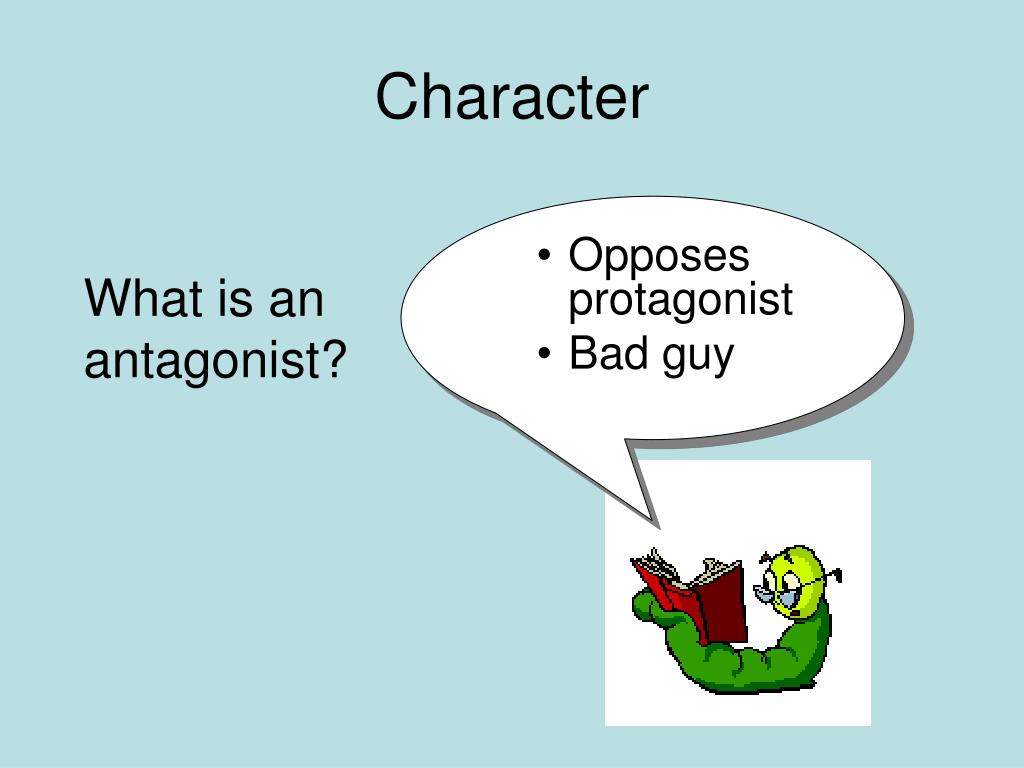 Character

What is an antagonist?

• Opposes protagonist
• Bad guy